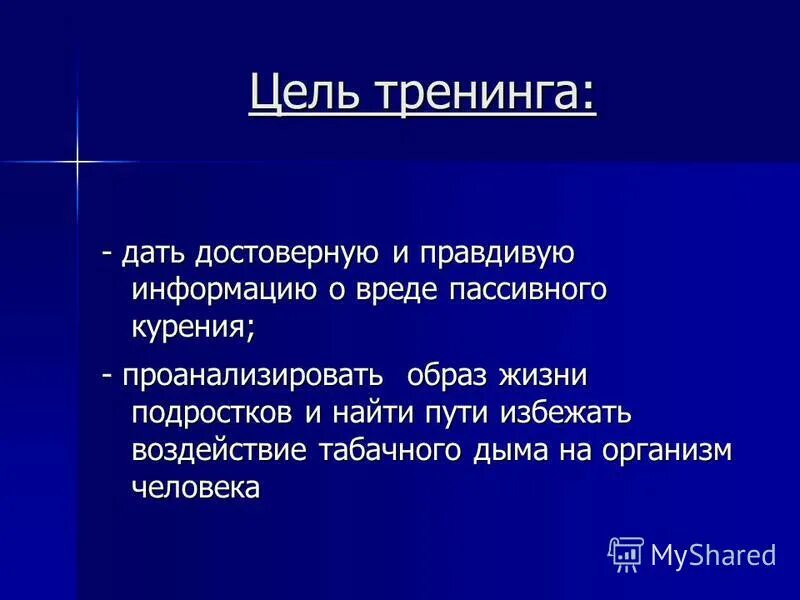 Цель тренинга:

- дать достоверную и правдивую информацию о вреде пассивного курения;

- проанализировать образ жизни подростков и найти пути избежать воздействие табачного дыма на организм человека

MyShared